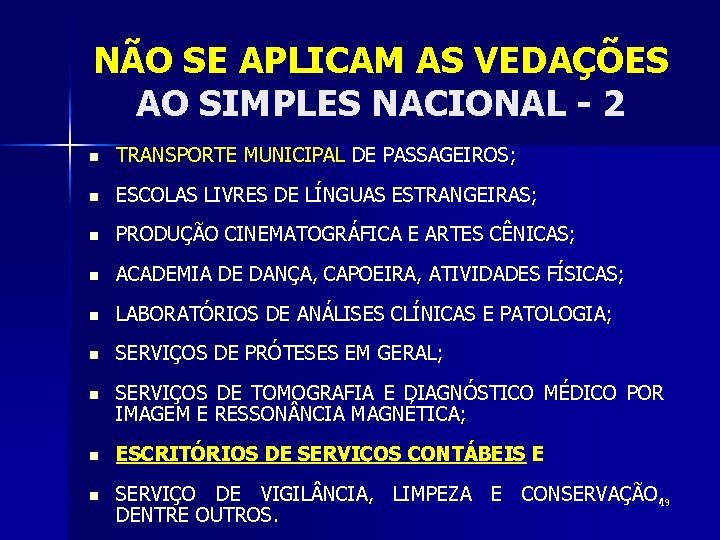 NÃO SE APLICAM AS VEDAÇÕES AO SIMPLES NACIONAL - 2

- TRANSPORTE MUNICIPAL DE PASSAGEIROS;
- ESCOLAS LIVRES DE LÍNGUAS ESTRANGEIRAS;
- PRODUÇÃO CINEMATOGRÁFICA E ARTES CÊNICAS;
- ACADEMIA DE DANÇA, CAPOEIRA, ATIVIDADES FÍSICAS;
- LABORATÓRIOS DE ANÁLISES CLÍNICAS E PATOLOGIA;
- SERVIÇOS DE PRÓTESES EM GERAL;
- SERVIÇOS DE TOMOGRAFIA E DIAGNÓSTICO MÉDICO POR IMAGEM E RESSONÂNCIA MAGNÉTICA;
- ESCRITÓRIOS DE SERVIÇOS CONTÁBEIS E
- SERVIÇO DE VIGILÂNCIA, LIMPEZA E CONSERVAÇÃO, DENTRE OUTROS.

19